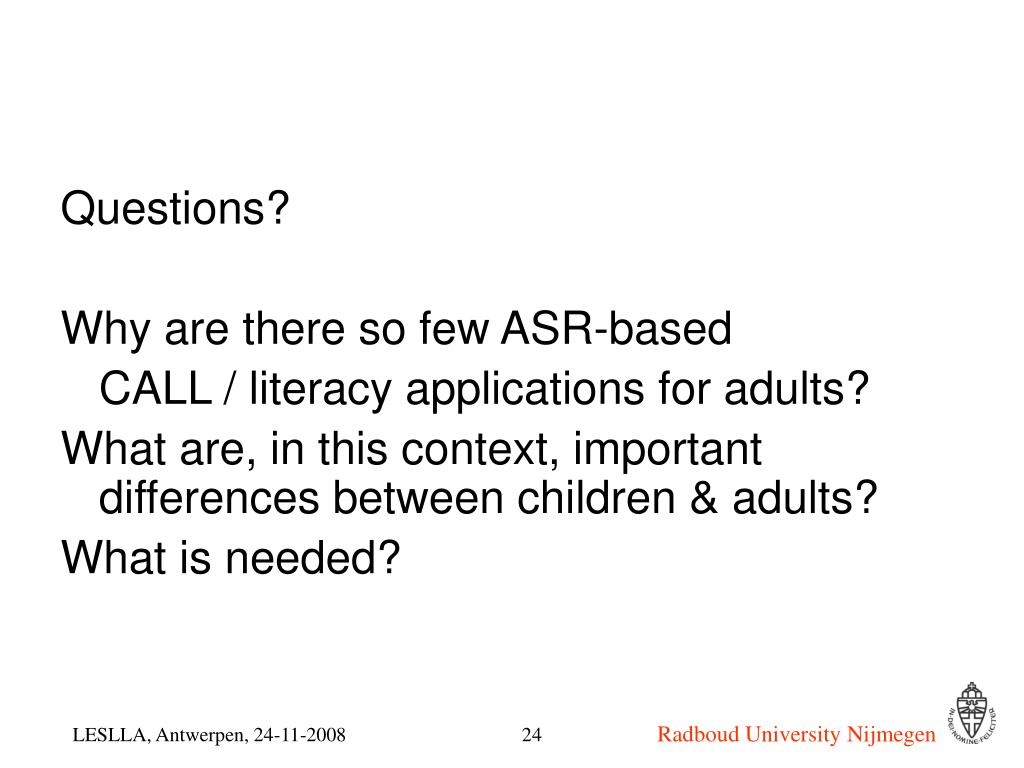 Questions?

Why are there so few ASR-based CALL / literacy applications for adults?

What are, in this context, important differences between children & adults?

What is needed?

LESLLA, Antwerpen, 24-11-2008

24

Radboud University Nijmegen

IN DEI NOMINE FELICITER